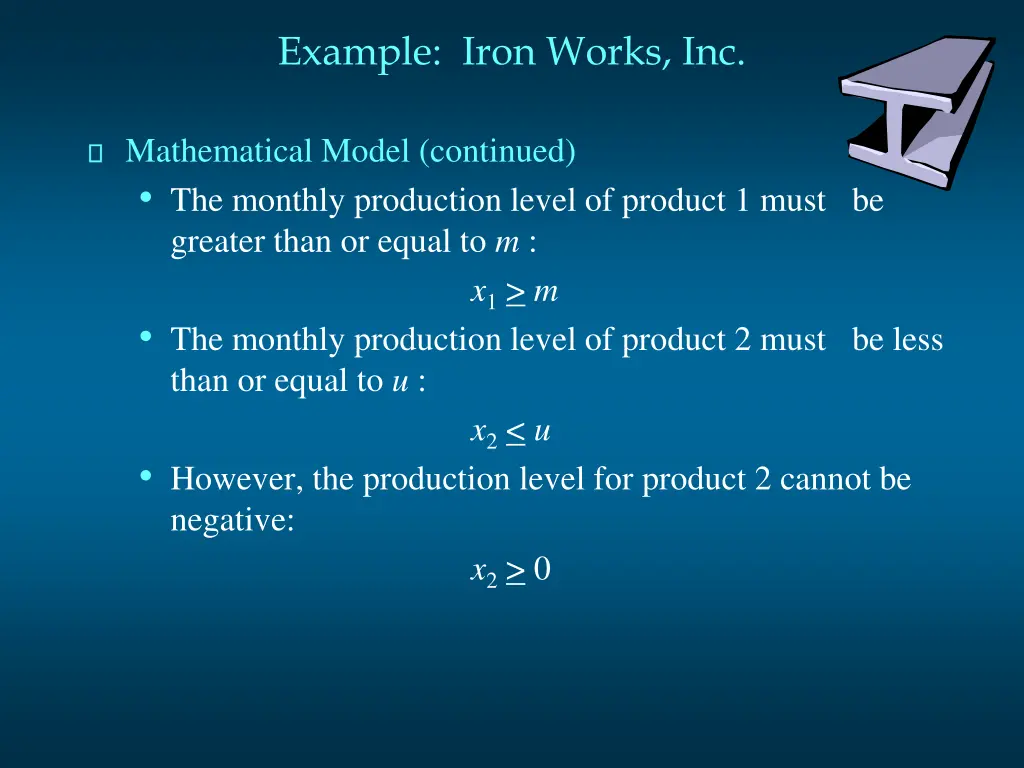 Example: Iron Works, Inc.

Mathematical Model (continued)

• The monthly production level of product 1 must be greater than or equal to $m$ :

$x_1 \geq m$

• The monthly production level of product 2 must be less than or equal to $u$ :

$x_2 \leq u$

• However, the production level for product 2 cannot be negative:

$x_2 \geq 0$